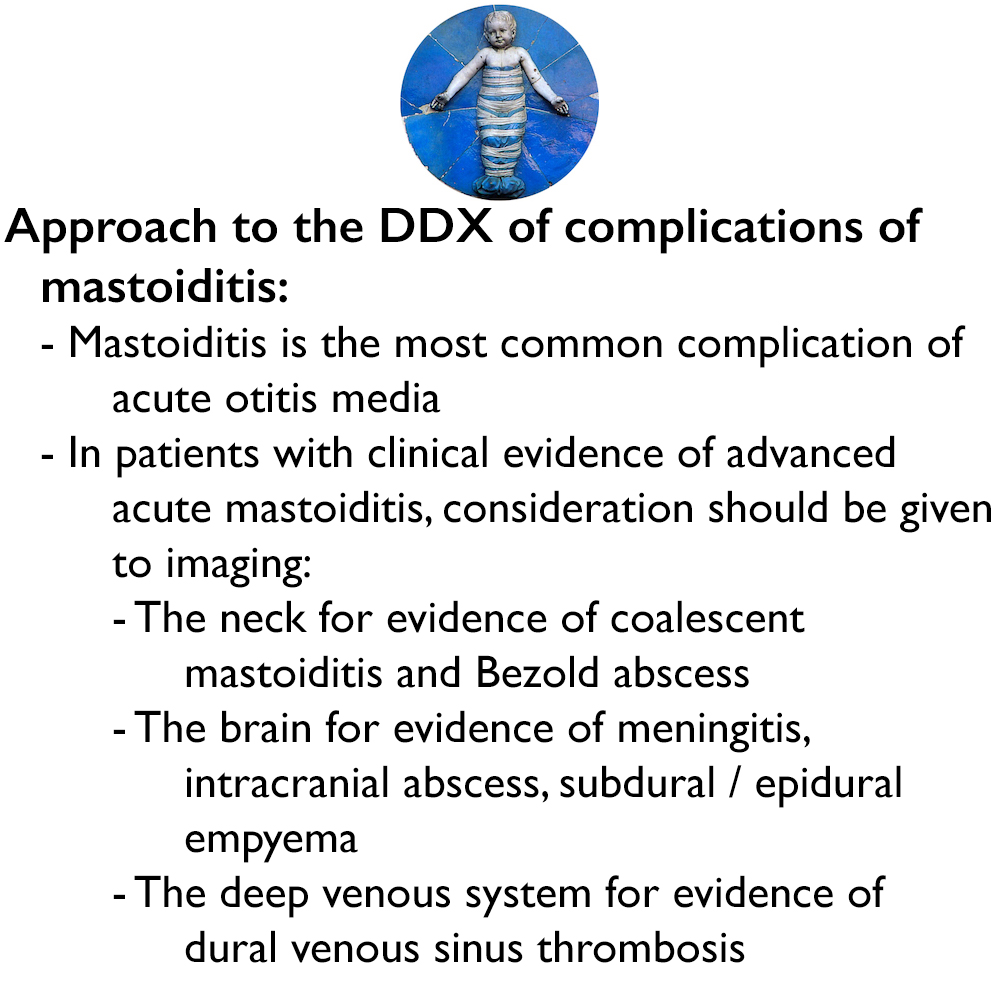 Approach to the DDX of complications of mastoiditis:

- Mastoiditis is the most common complication of acute otitis media
- In patients with clinical evidence of advanced acute mastoiditis, consideration should be given to imaging:
  - The neck for evidence of coalescent mastoiditis and Bezold abscess
  - The brain for evidence of meningitis, intracranial abscess, subdural / epidural empyema
  - The deep venous system for evidence of dural venous sinus thrombosis